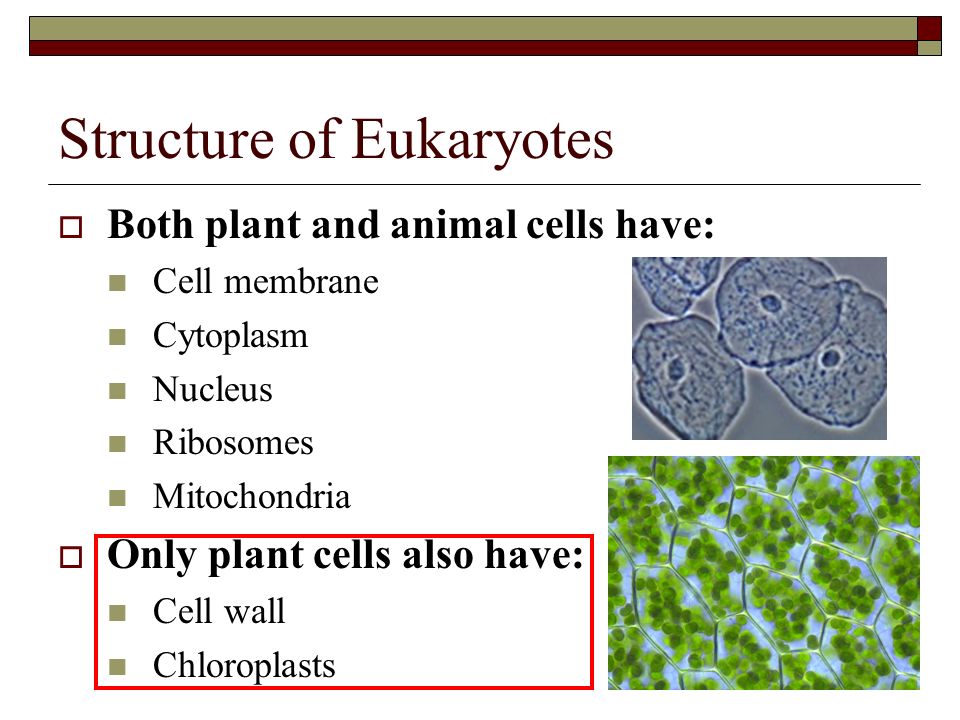 Structure of Eukaryotes

Both plant and animal cells have:

Cell membrane

Cytoplasm

Nucleus

Ribosomes

Mitochondria

Only plant cells also have:

Cell wall

Chloroplasts